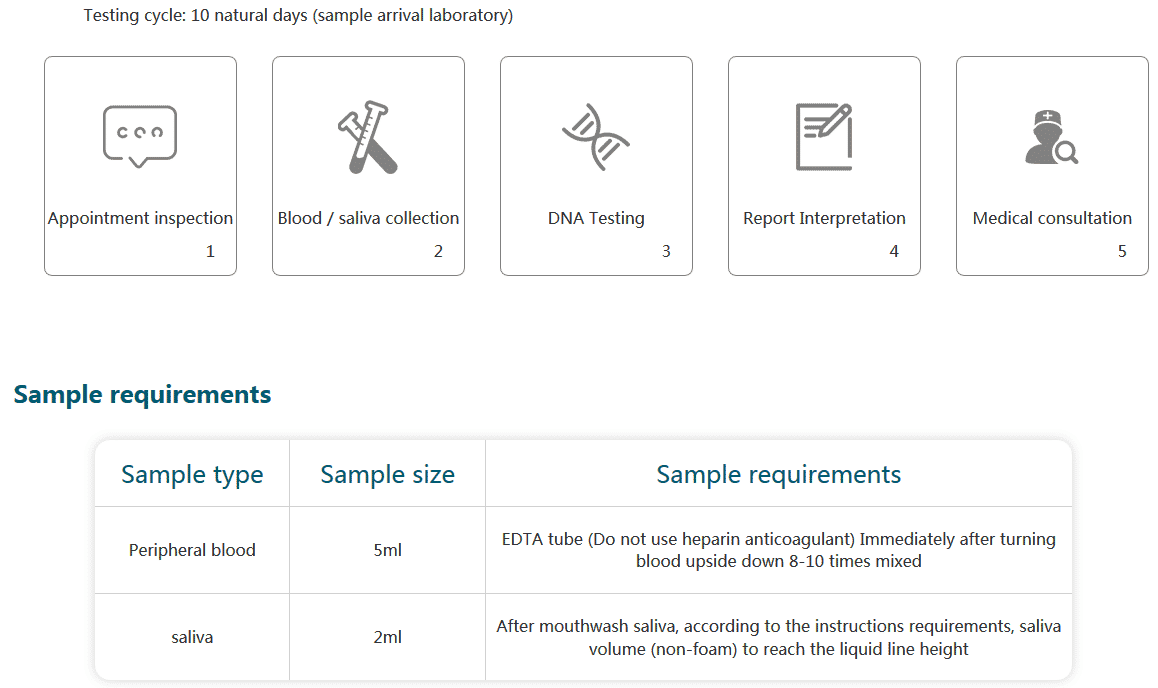 Testing cycle: 10 natural days (sample arrival laboratory)

Appointment inspection
1

Blood / saliva collection
2

DNA Testing
3

Report Interpretation
4

Medical consultation
5

Sample requirements

| Sample type | Sample size | Sample requirements |
|---|---|---|
| Peripheral blood | 5ml | EDTA tube (Do not use heparin anticoagulant) Immediately after turning blood upside down 8-10 times mixed |
| saliva | 2ml | After mouthwash saliva, according to the instructions requirements, saliva volume (non-foam) to reach the liquid line height |